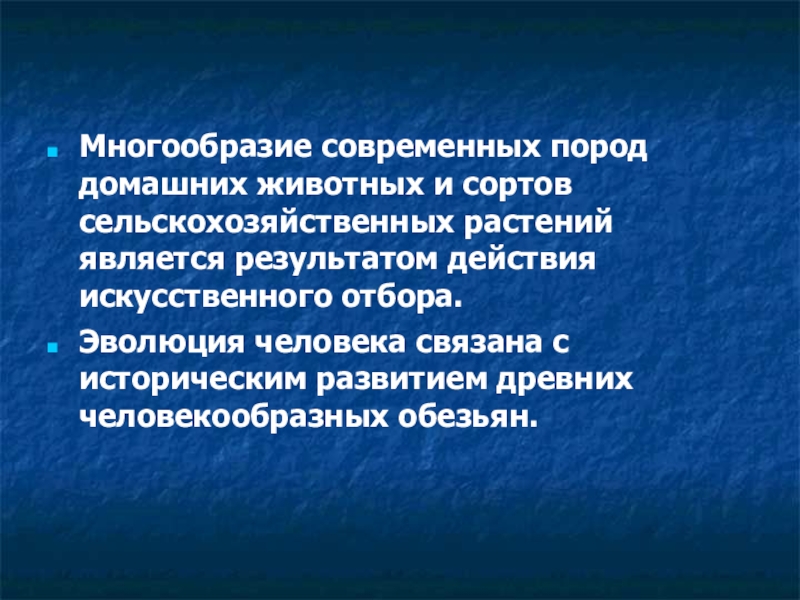 - Многообразие современных пород домашних животных и сортов сельскохозяйственных растений является результатом действия искусственного отбора.
- Эволюция человека связана с историческим развитием древних человекообразных обезьян.